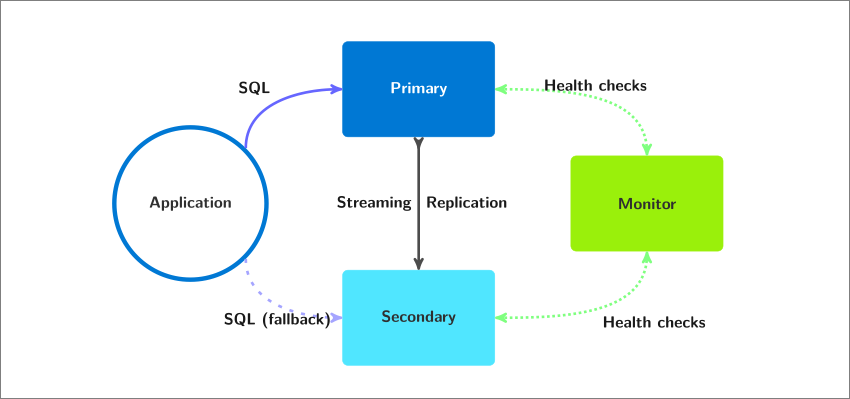 SQL

Primary

Health checks

Application

Streaming Replication

Monitor

SQL (fallback)

Secondary

Health checks